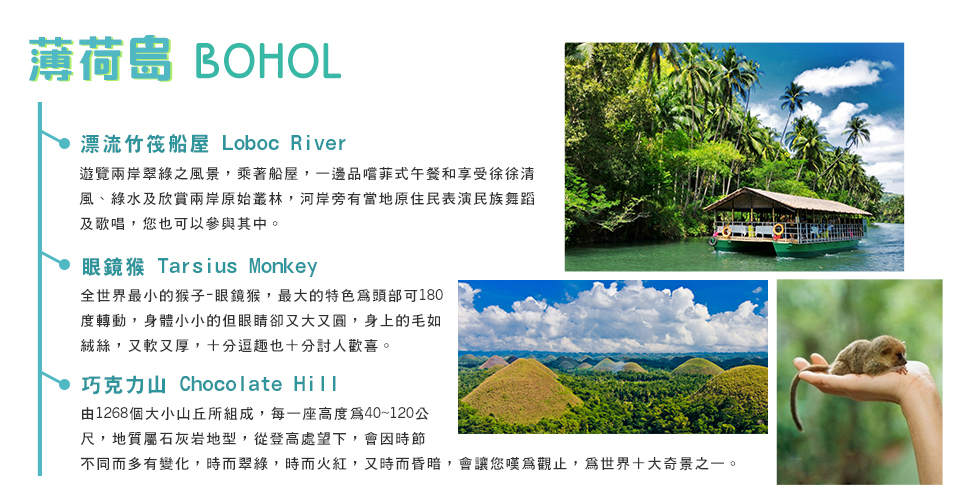 薄荷島 BOHOL

漂流竹筏船屋 Loboc River

遊覽兩岸翠綠之風景，乘著船屋，一邊品嚐菲式午餐和享受徐徐清風、綠水及欣賞兩岸原始叢林，河岸旁有當地原住民表演民族舞蹈及歌唱，您也可以參與其中。

眼鏡猴 Tarsius Monkey

全世界最小的猴子-眼鏡猴，最大的特色爲頭部可180度轉動，身體小小的但眼睛卻又大又圓，身上的毛如絨絲，又軟又厚，十分逗趣也十分討人歡喜。

巧克力山 Chocolate Hill

由1268個大小山丘所組成，每一座高度爲40~120公尺，地質屬石灰岩地型，從登高處望下，會因時節不同而多有變化，時而翠綠，時而火紅，又時而昏暗，會讓您嘆爲觀止，爲世界十大奇景之一。